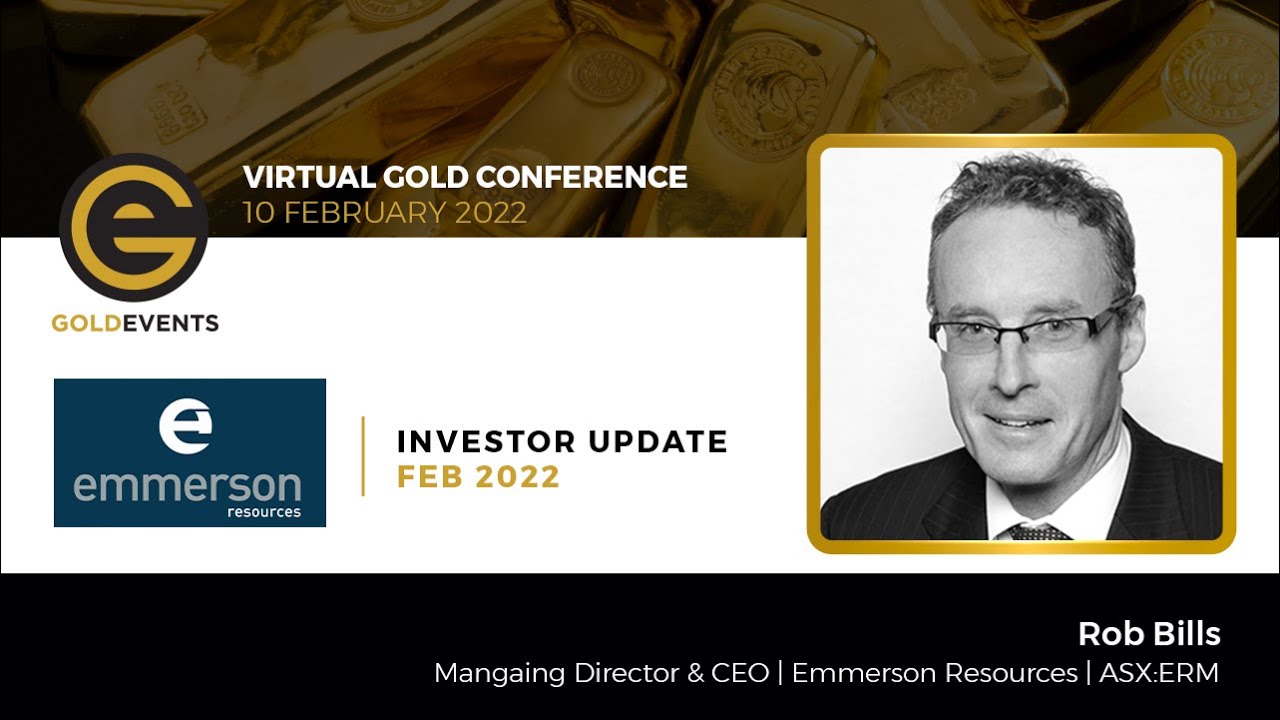 VIRTUAL GOLD CONFERENCE
10 FEBRUARY 2022

GOLDEVENTS

emmerson
resources

INVESTOR UPDATE
FEB 2022

Rob Bills
Mangaing Director & CEO | Emmerson Resources | ASX:ERM